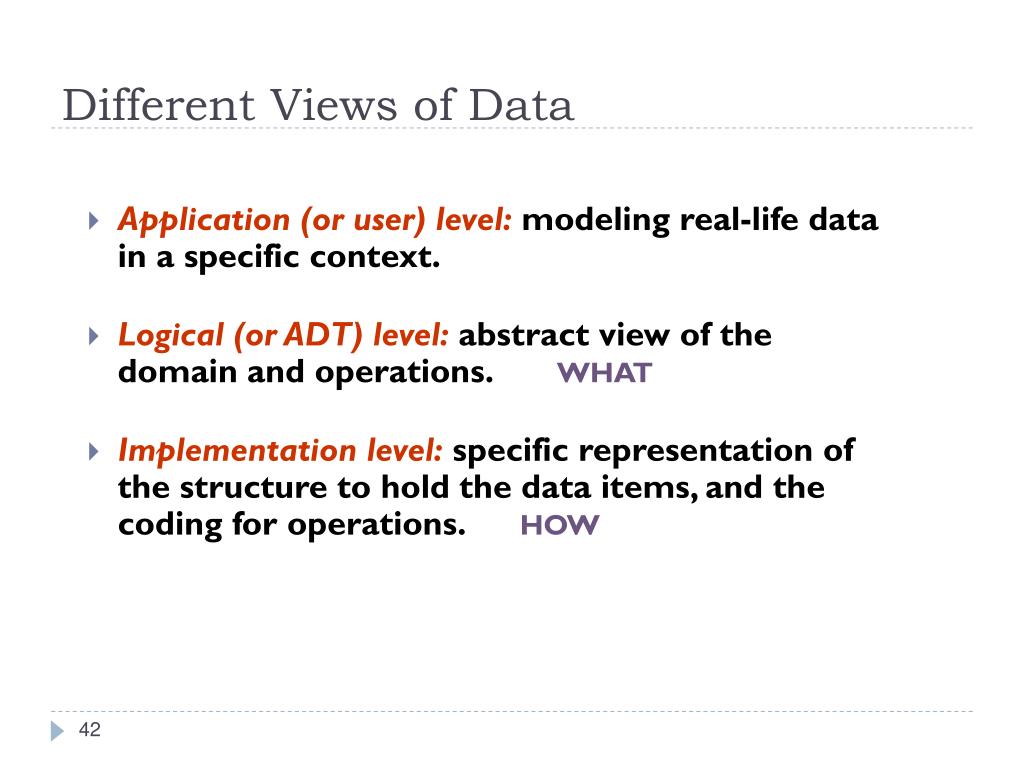 Different Views of Data

Application (or user) level: modeling real-life data in a specific context.

Logical (or ADT) level: abstract view of the domain and operations. WHAT

Implementation level: specific representation of the structure to hold the data items, and the coding for operations. HOW

42